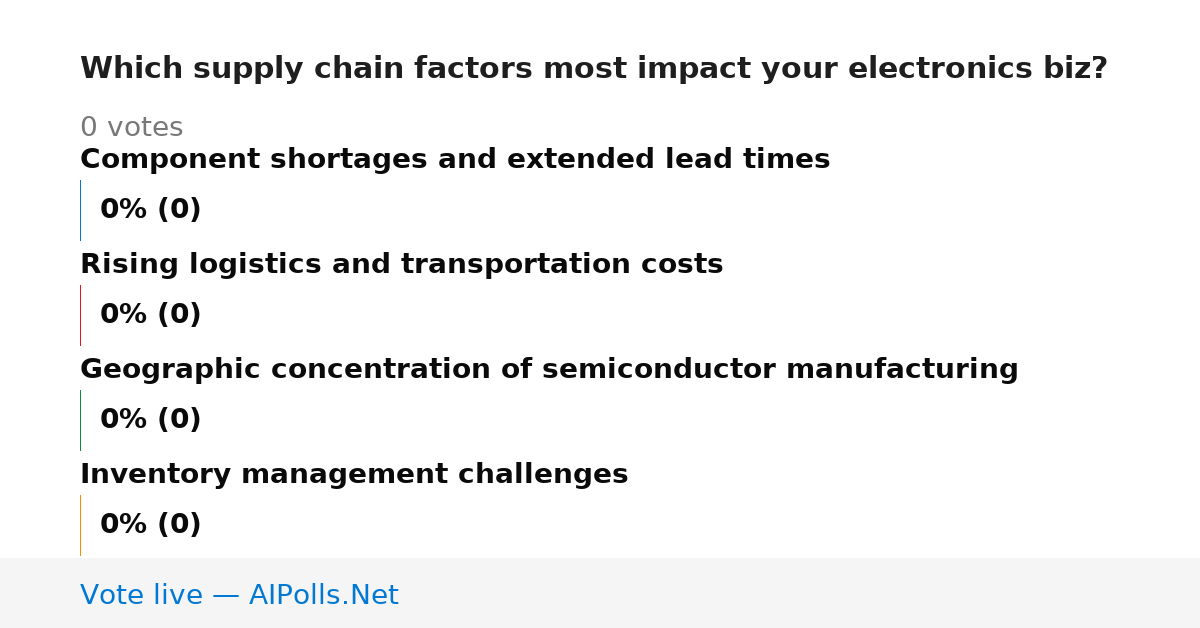 Which supply chain factors most impact your electronics biz?

0 votes

Component shortages and extended lead times

0% (0)

Rising logistics and transportation costs

0% (0)

Geographic concentration of semiconductor manufacturing

0% (0)

Inventory management challenges

0% (0)

Vote live — AIPolls.Net